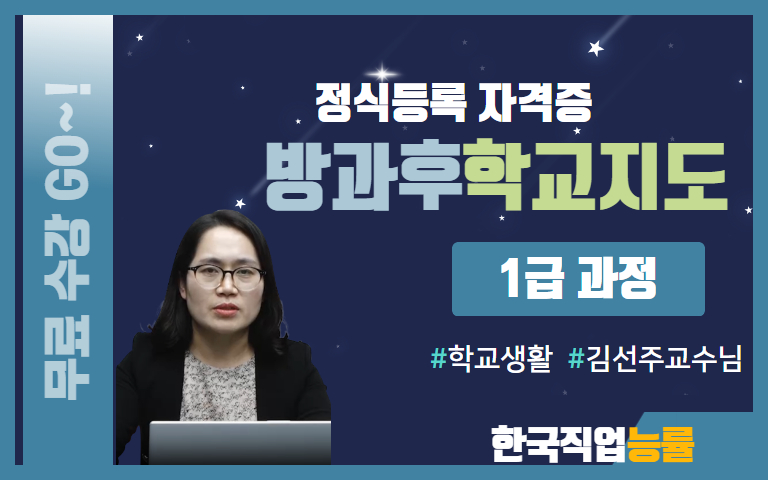 무료 수강 GO~!

정식등록 자격증

방과후학교지도

1급 과정

#학교생활 #김선주교수님

한국직업능률